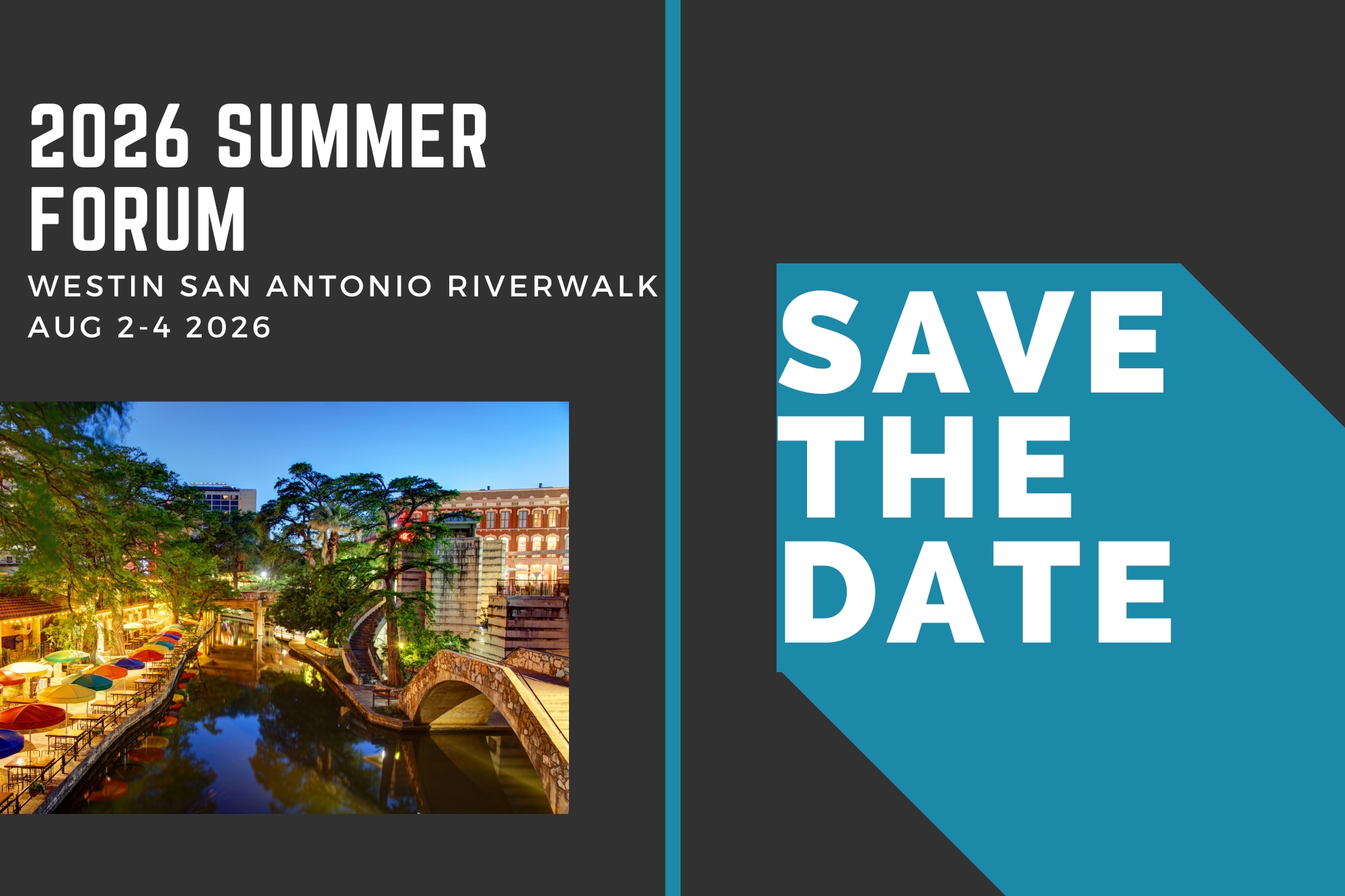 2026 SUMMER FORUM

WESTIN SAN ANTONIO RIVERWALK
AUG 2-4 2026

SAVE THE DATE